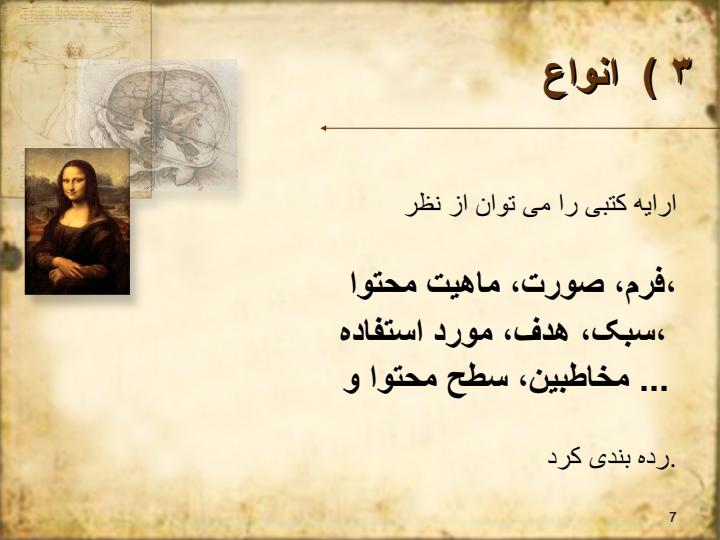 ۳ ) انواع

ارایه کتبی را می توان از نظر

فرم، صورت، ماهیت محتوا، سبک، هدف، مورد استفاده، مخاطبین، سطح محتوا و ...

رده بندی کرد.

7